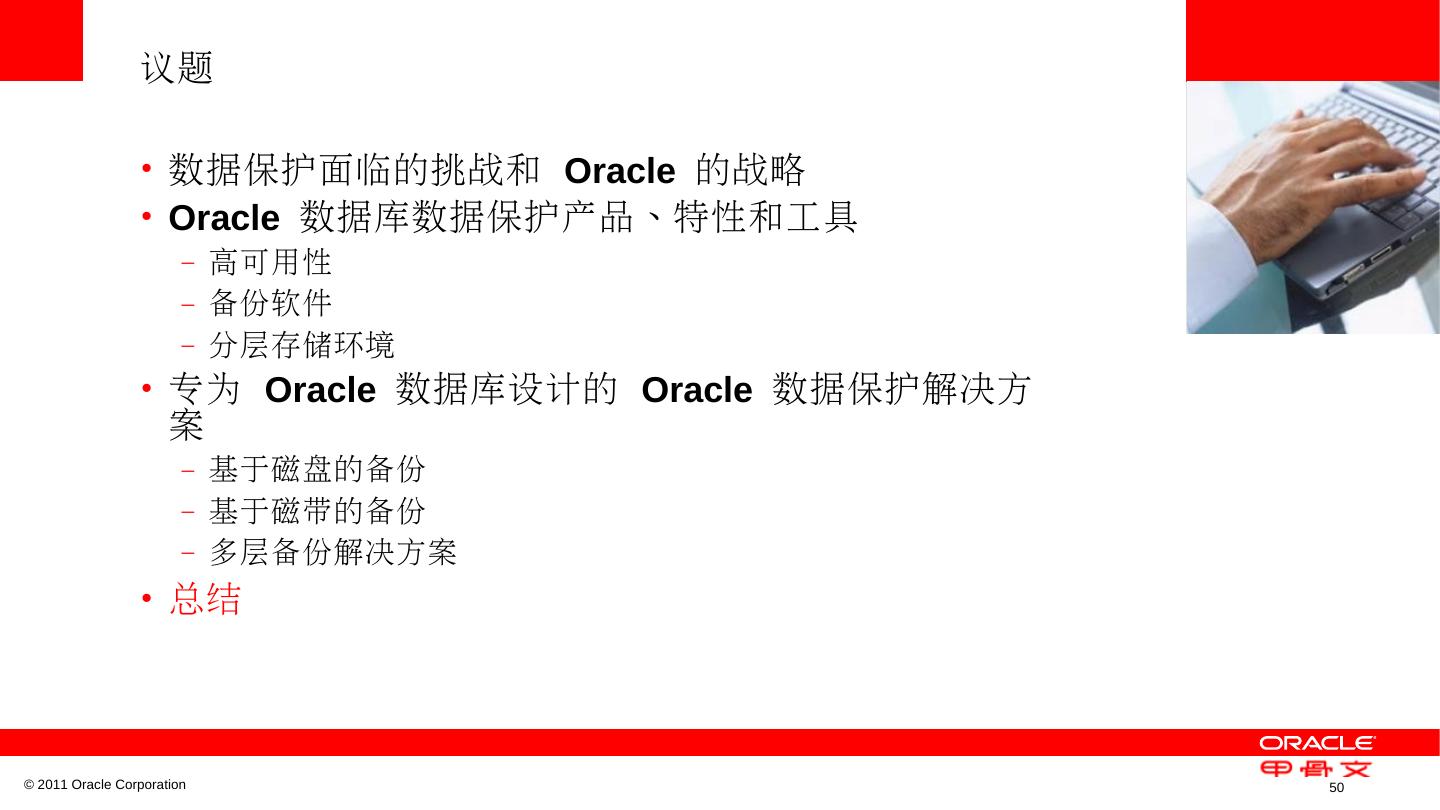 议题

• 数据保护面临的挑战和 Oracle 的战略
• Oracle 数据库数据保护产品、特性和工具
  – 高可用性
  – 备份软件
  – 分层存储环境
• 专为 Oracle 数据库设计的 Oracle 数据保护解决方案
  – 基于磁盘的备份
  – 基于磁带的备份
  – 多层备份解决方案
• 总结

ORACLE
甲骨文

© 2011 Oracle Corporation

50